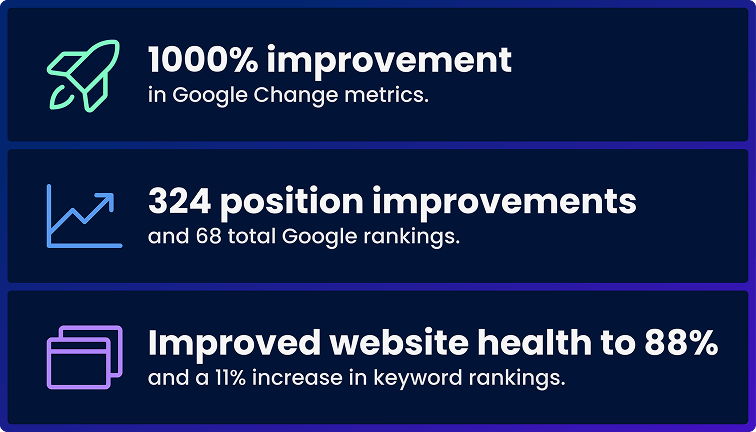 1000% improvement
in Google Change metrics.

324 position improvements
and 68 total Google rankings.

Improved website health to 88%
and a 11% increase in keyword rankings.